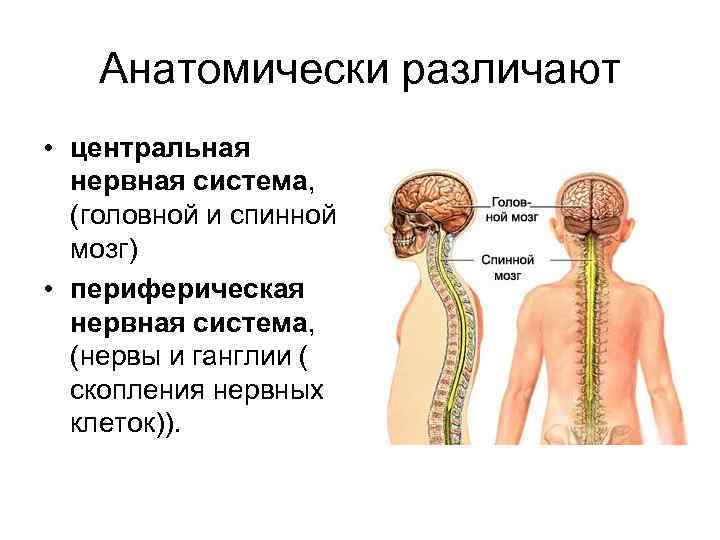 Анатомически различают

• центральная нервная система, (головной и спинной мозг)
• периферическая нервная система, (нервы и ганглии ( скопления нервных клеток)).

Головной мозг

Спинной мозг